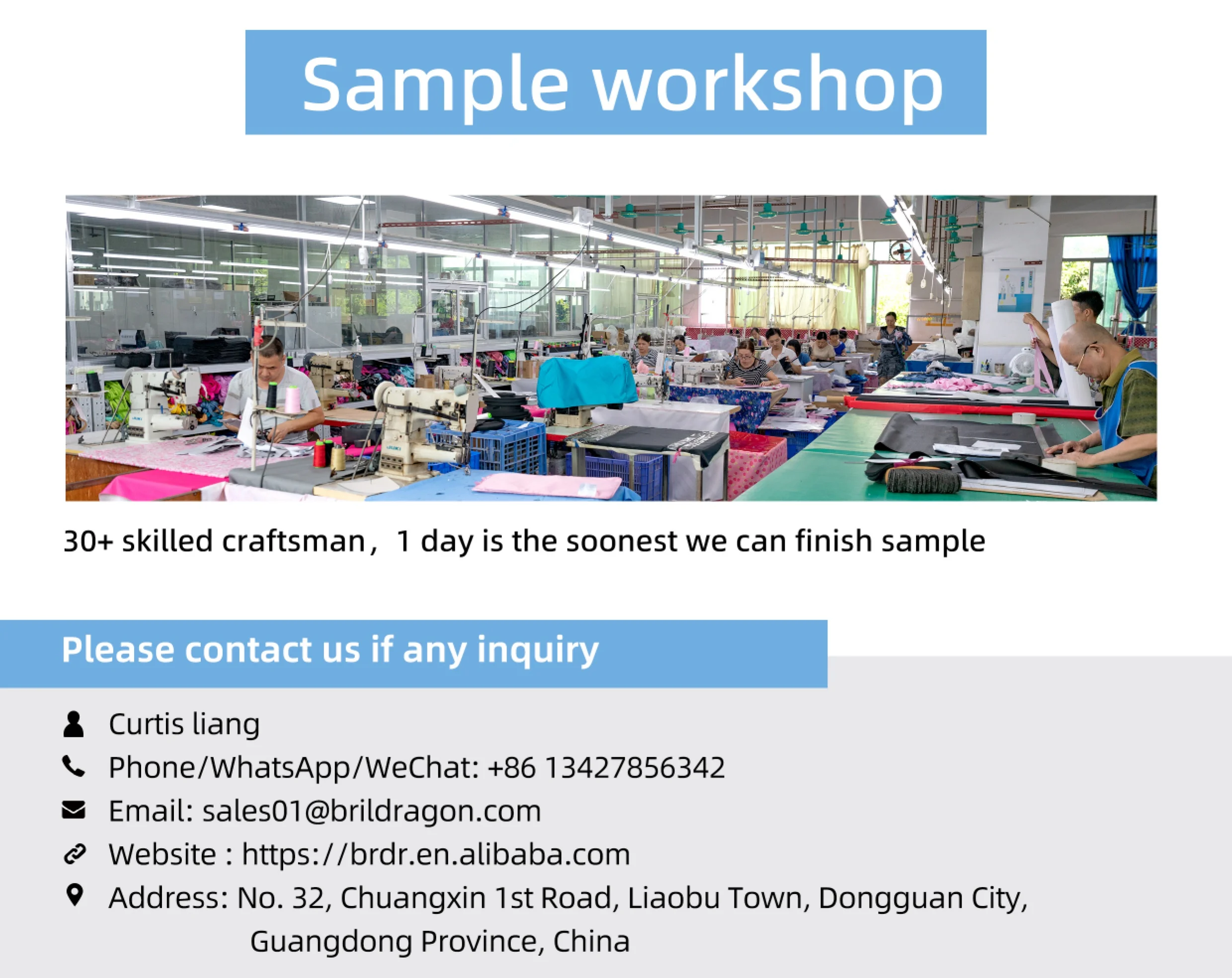 Sample workshop

30+ skilled craftsman， 1 day is the soonest we can finish sample

Please contact us if any inquiry

Curtis liang

Phone/WhatsApp/WeChat: +86 13427856342

Email: sales01@brildragon.com

Website : https://brdr.en.alibaba.com

Address: No. 32, Chuangxin 1st Road, Liaobu Town, Dongguan City, Guangdong Province, China